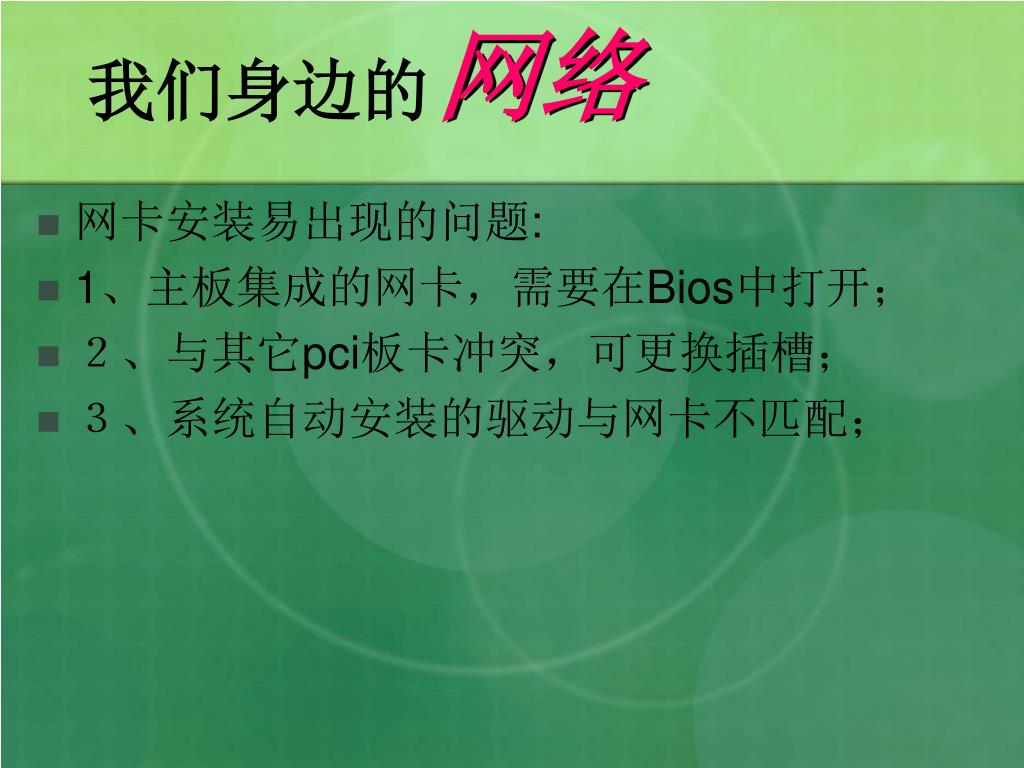 我们身边的 网络

网卡安装易出现的问题:

1、主板集成的网卡，需要在Bios中打开；

２、与其它pci板卡冲突，可更换插槽；

３、系统自动安装的驱动与网卡不匹配；